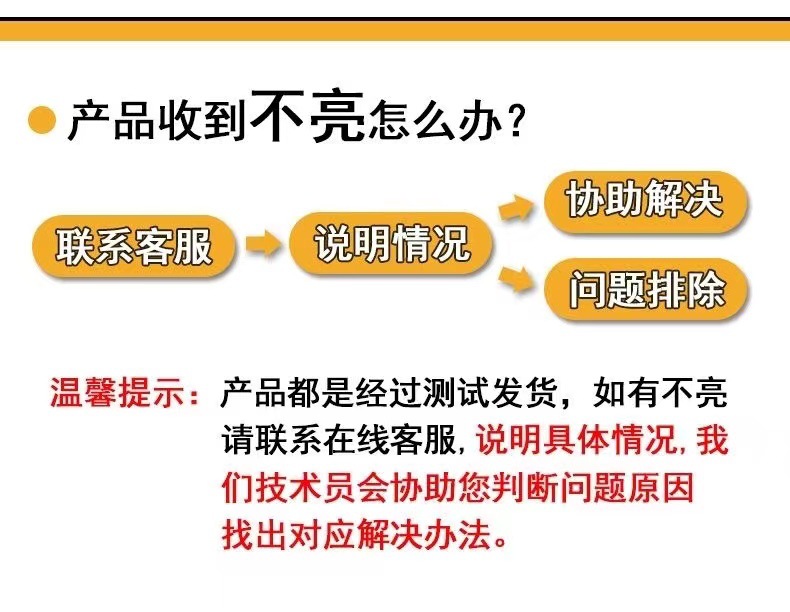 产品收到不亮怎么办？

联系客服

说明情况

协助解决

问题排除

温馨提示：产品都是经过测试发货，如有不亮请联系在线客服，说明具体情况，我们技术员会协助您判断问题原因找出对应解决办法。